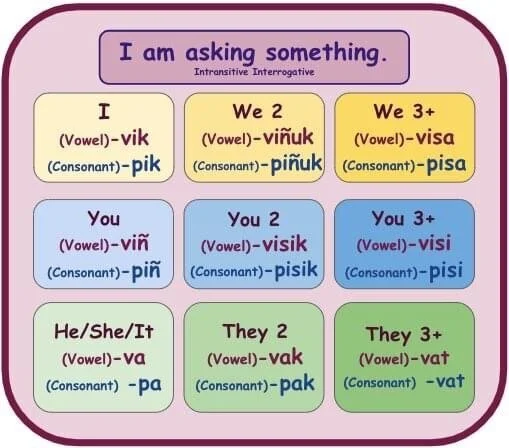 I am asking something.
Intransitive Interrogative

I
(Vowel)-vik
(Consonant)-pik

We 2
(Vowel)-viñuk
(Consonant)-piñuk

We 3+
(Vowel)-visa
(Consonant)-pisa

You
(Vowel)-viñ
(Consonant)-piñ

You 2
(Vowel)-visik
(Consonant)-pisik

You 3+
(Vowel)-visi
(Consonant)-pisi

He/She/It
(Vowel)-va
(Consonant) -pa

They 2
(Vowel)-vak
(Consonant)-pak

They 3+
(Vowel)-vat
(Consonant) -vat